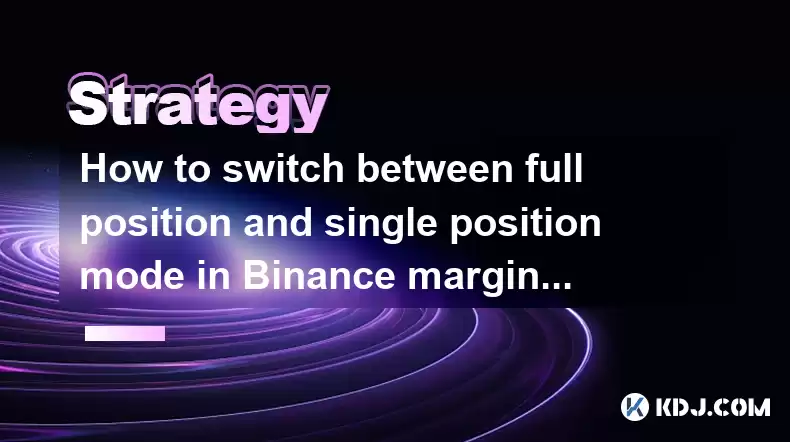 Strategy

How to switch between full position and single position mode in Binance margin...

KDJ.COM